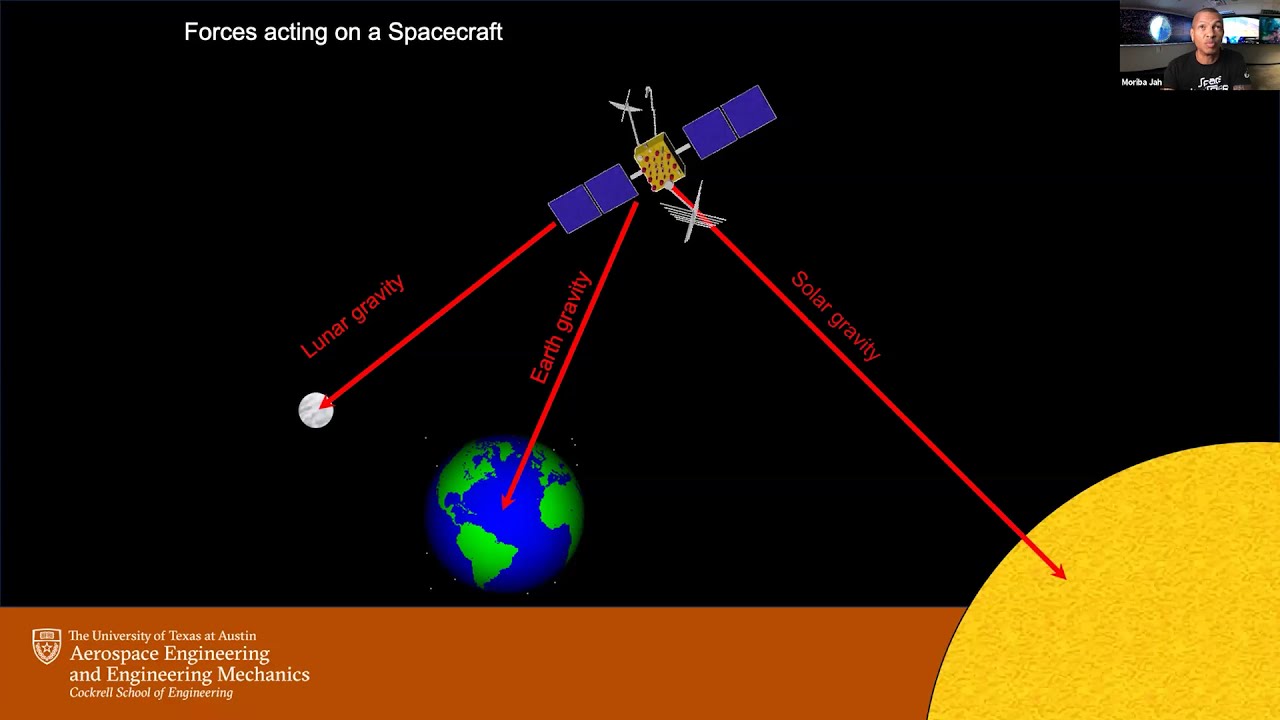 Forces acting on a Spacecraft

Moriba Jah

Lunar gravity

Earth gravity

Solar gravity

The University of Texas at Austin
Aerospace Engineering and Engineering Mechanics
Cockrell School of Engineering